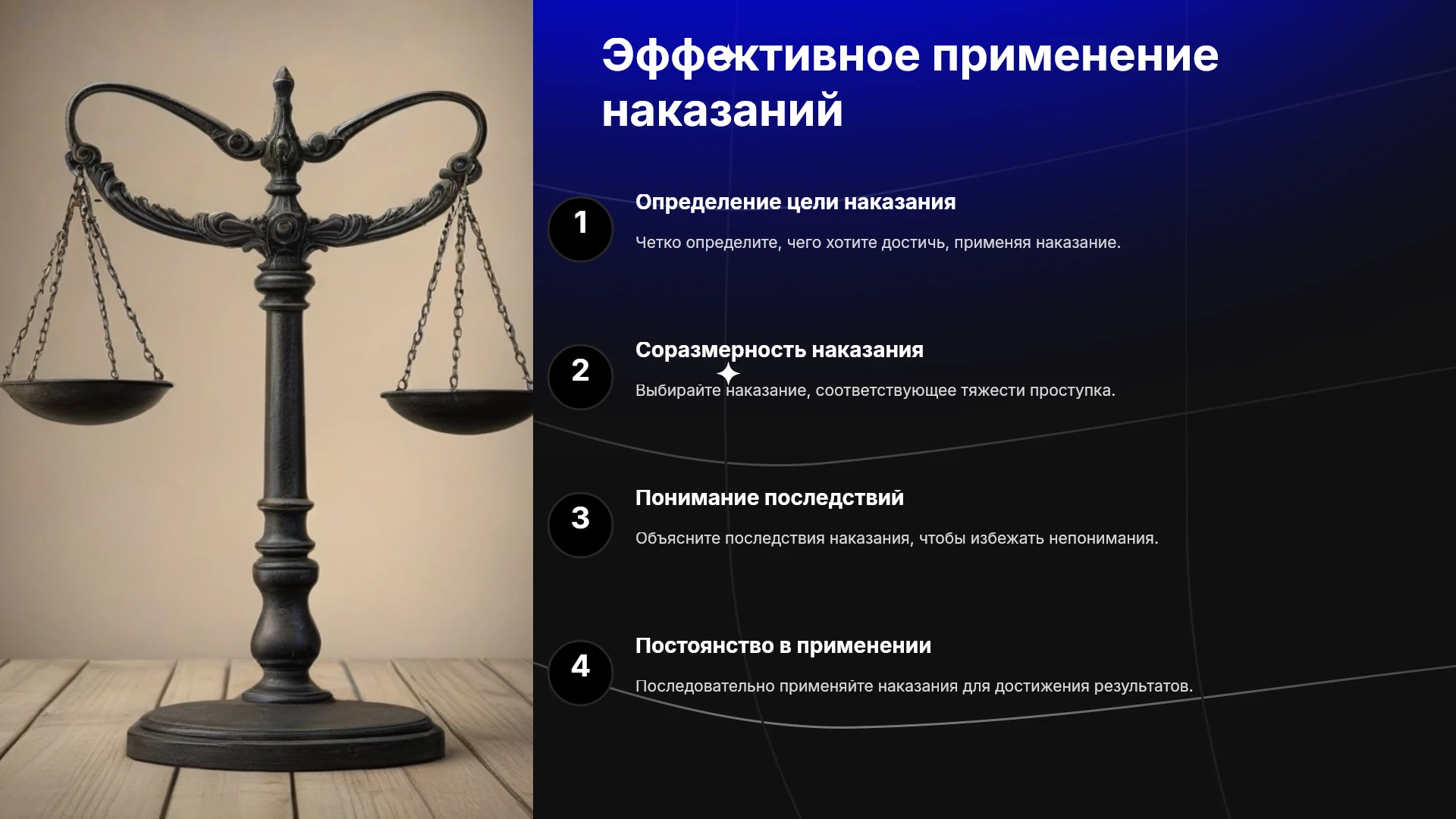 Эффективное применение наказаний

1

Определение цели наказания

Четко определите, чего хотите достичь, применяя наказание.

2

Соразмерность наказания

Выбирайте наказание, соответствующее тяжести проступка.

3

Понимание последствий

Объясните последствия наказания, чтобы избежать непонимания.

4

Постоянство в применении

Последовательно применяйте наказания для достижения результатов.